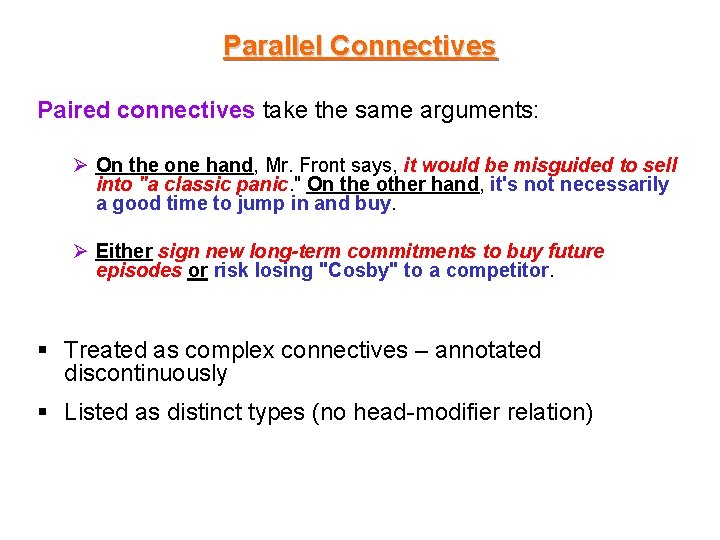 Parallel Connectives

Paired connectives take the same arguments:

➢ On the one hand, Mr. Front says, it would be misguided to sell into "a classic panic." On the other hand, it's not necessarily a good time to jump in and buy.

➢ Either sign new long-term commitments to buy future episodes or risk losing "Cosby" to a competitor.

▪ Treated as complex connectives – annotated discontinuously

▪ Listed as distinct types (no head-modifier relation)